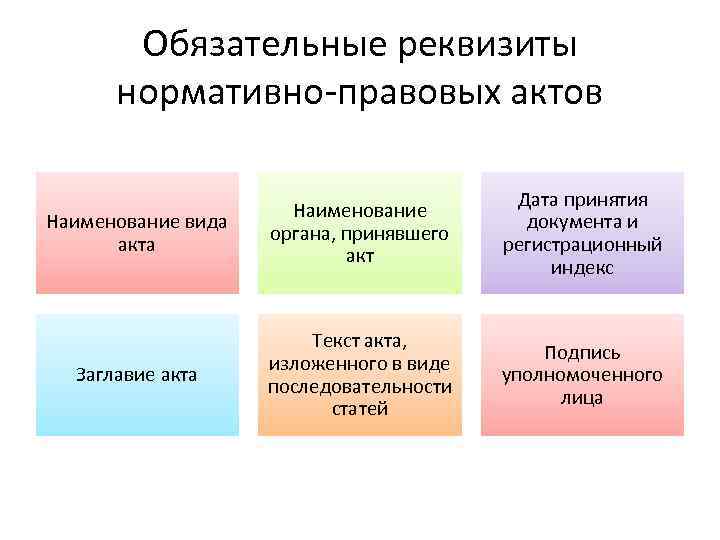 Обязательные реквизиты нормативно-правовых актов

Наименование вида акта

Наименование органа, принявшего акт

Дата принятия документа и регистрационный индекс

Заглавие акта

Текст акта, изложенного в виде последовательности статей

Подпись уполномоченного лица